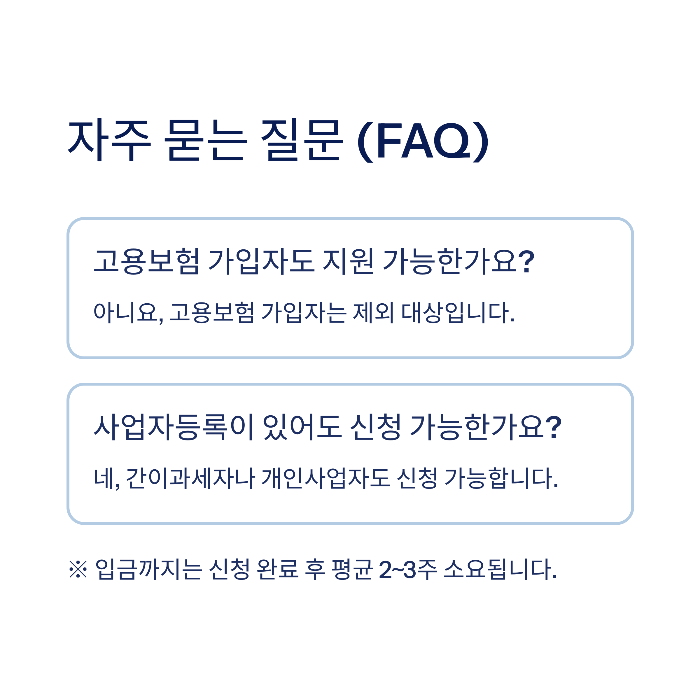 자주 묻는 질문 (FAQ)

고용보험 가입자도 지원 가능한가요?

아니요, 고용보험 가입자는 제외 대상입니다.

사업자등록이 있어도 신청 가능한가요?

네, 간이과세자나 개인사업자도 신청 가능합니다.

※ 입금까지는 신청 완료 후 평균 2~3주 소요됩니다.